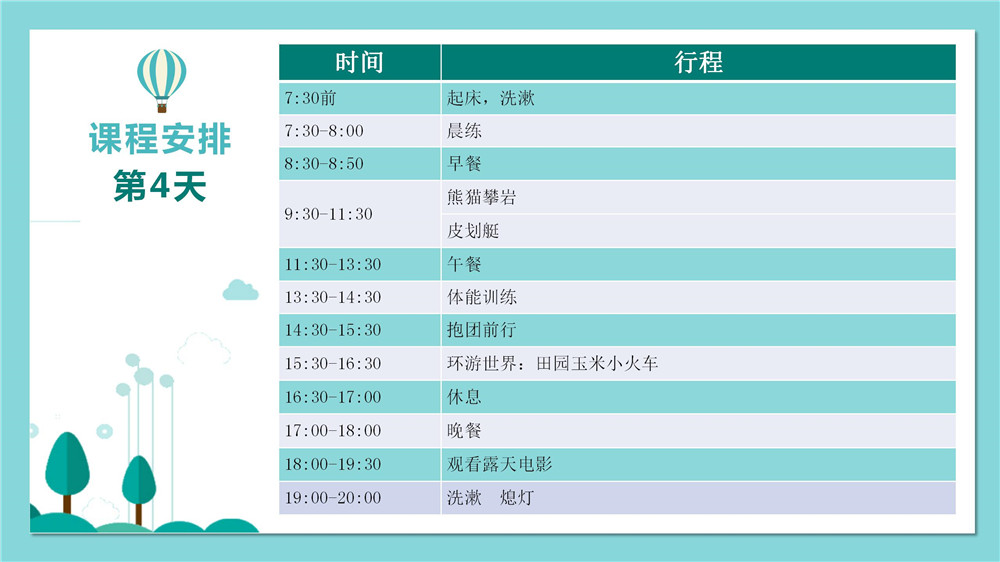 课程安排
第4天

| 时间 | 行程 |
|---|---|
| 7:30前 | 起床，洗漱 |
| 7:30-8:00 | 晨练 |
| 8:30-8:50 | 早餐 |
| 9:30-11:30 | 熊猫攀岩 |
|  | 皮划艇 |
| 11:30-13:30 | 午餐 |
| 13:30-14:30 | 体能训练 |
| 14:30-15:30 | 抱团前行 |
| 15:30-16:30 | 环游世界：田园玉米小火车 |
| 16:30-17:00 | 休息 |
| 17:00-18:00 | 晚餐 |
| 18:00-19:30 | 观看露天电影 |
| 19:00-20:00 | 洗漱　熄灯 |